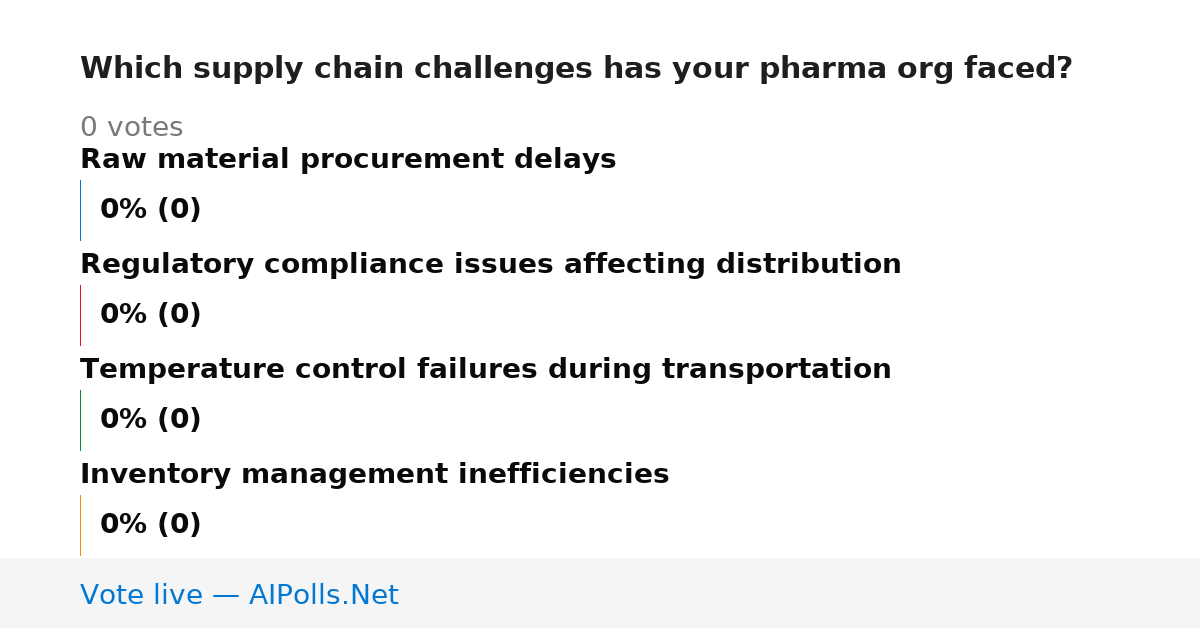 Which supply chain challenges has your pharma org faced?

0 votes

Raw material procurement delays

0% (0)

Regulatory compliance issues affecting distribution

0% (0)

Temperature control failures during transportation

0% (0)

Inventory management inefficiencies

0% (0)

Vote live — AIPolls.Net